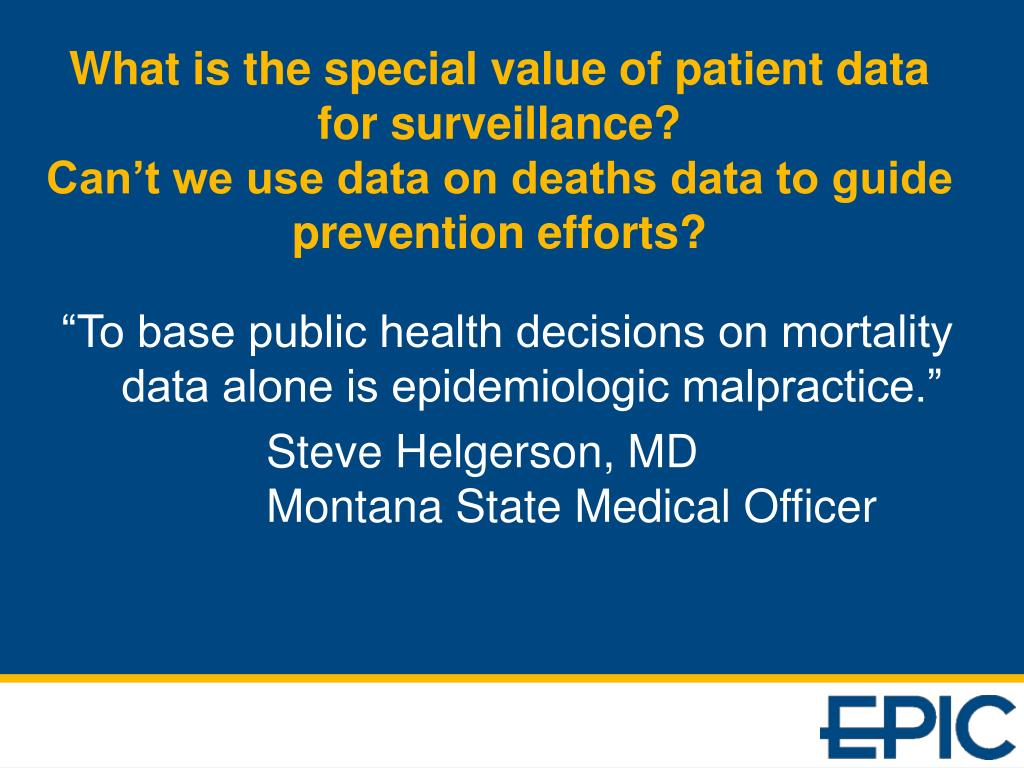 What is the special value of patient data for surveillance?
Can’t we use data on deaths data to guide prevention efforts?

“To base public health decisions on mortality data alone is epidemiologic malpractice.”

Steve Helgerson, MD
Montana State Medical Officer

EPIC